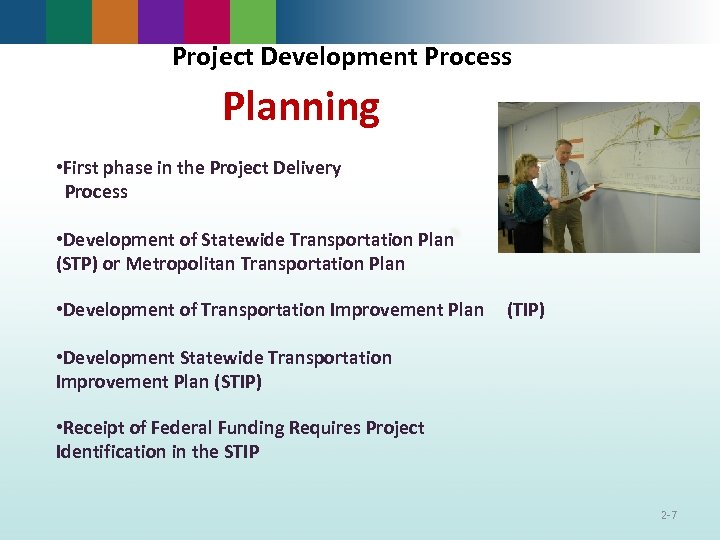 Project Development Process

Planning

•First phase in the Project Delivery Process

•Development of Statewide Transportation Plan (STP) or Metropolitan Transportation Plan

•Development of Transportation Improvement Plan (TIP)

•Development Statewide Transportation Improvement Plan (STIP)

•Receipt of Federal Funding Requires Project Identification in the STIP

2-7